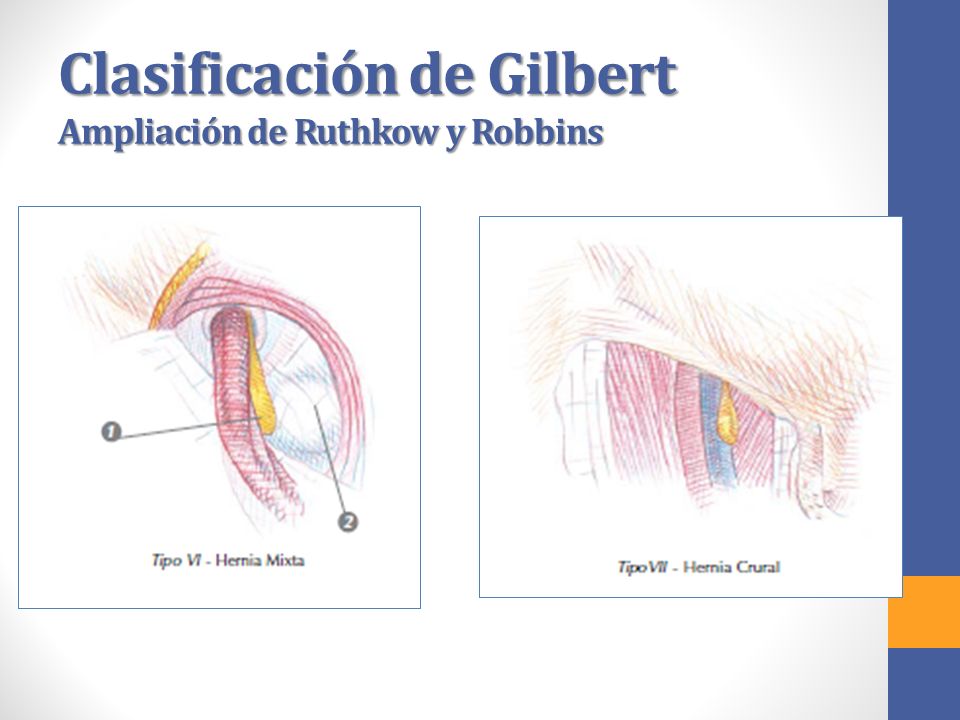 Clasificación de Gilbert
Ampliación de Ruthkow y Robbins

1

2

Tipo VI - Hernia Mixta

Tipo VII - Hernia Crural